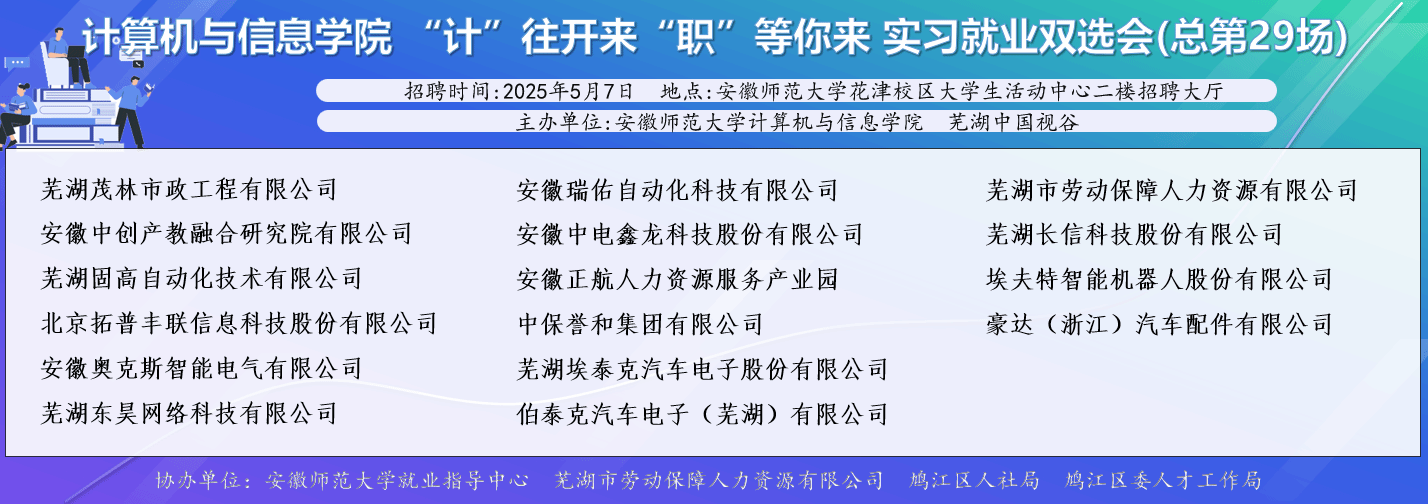 计算机与信息学院 “计”往开来“职”等你来 实习就业双选会(总第29场)

招聘时间:2025年5月7日 地点:安徽师范大学花津校区大学生活动中心二楼招聘大厅

主办单位:安徽师范大学计算机与信息学院 芜湖中国视谷

芜湖茂林市政工程有限公司
安徽中创产教融合研究院有限公司
芜湖固高自动化技术有限公司
北京拓普丰联信息科技股份有限公司
安徽奥克斯智能电气有限公司
芜湖东昊网络科技有限公司

安徽瑞佑自动化科技有限公司
安徽中电鑫龙科技股份有限公司
安徽正航人力资源服务产业园
中保誉和集团有限公司
芜湖埃泰克汽车电子股份有限公司
伯泰克汽车电子(芜湖)有限公司

芜湖市劳动保障人力资源有限公司
芜湖长信科技股份有限公司
埃夫特智能机器人股份有限公司
豪达(浙江)汽车配件有限公司

协办单位:安徽师范大学就业指导中心 芜湖市劳动保障人力资源有限公司 鸠江区人社局 鸠江区委人才工作局